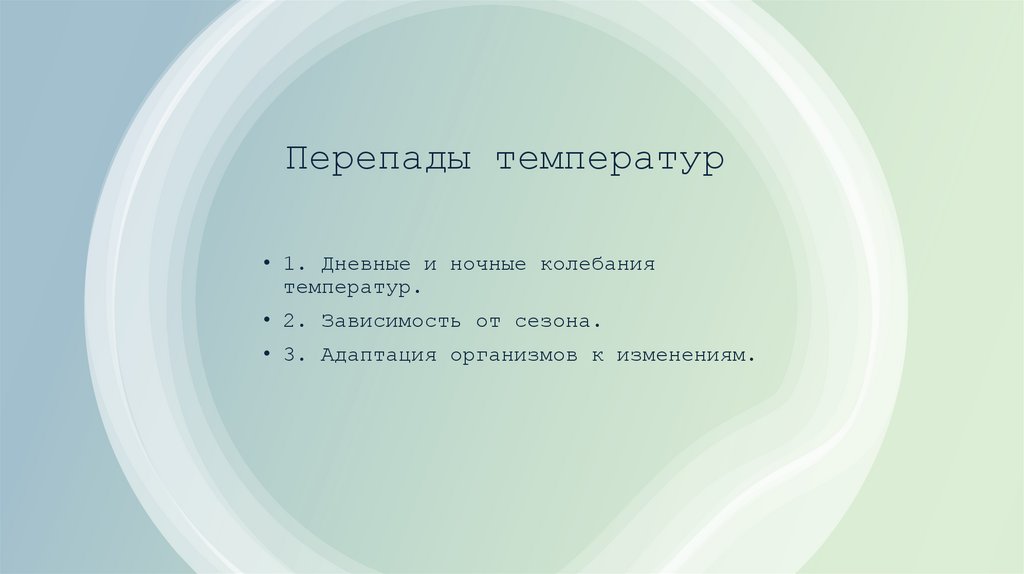 Перепады температур

• 1. Дневные и ночные колебания температур.
• 2. Зависимость от сезона.
• 3. Адаптация организмов к изменениям.